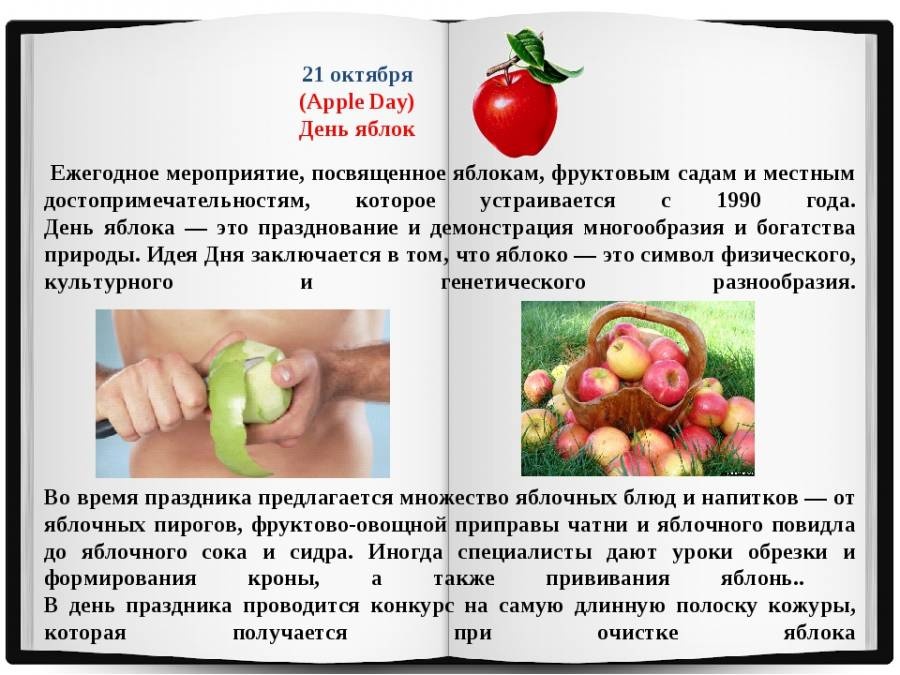 21 октября
(Apple Day)
День яблок

Ежегодное мероприятие, посвященное яблокам, фруктовым садам и местным достопримечательностям, которое устраивается с 1990 года. День яблока — это празднование и демонстрация многообразия и богатства природы. Идея Дня заключается в том, что яблоко — это символ физического, культурного и генетического разнообразия.

Во время праздника предлагается множество яблочных блюд и напитков — от яблочных пирогов, фруктово-овощной приправы чатни и яблочного повидла до яблочного сока и сидра. Иногда специалисты дают уроки обрезки и формирования кроны, а также прививания яблонь..
В день праздника проводится конкурс на самую длинную полоску кожуры, которая получается при очистке яблока